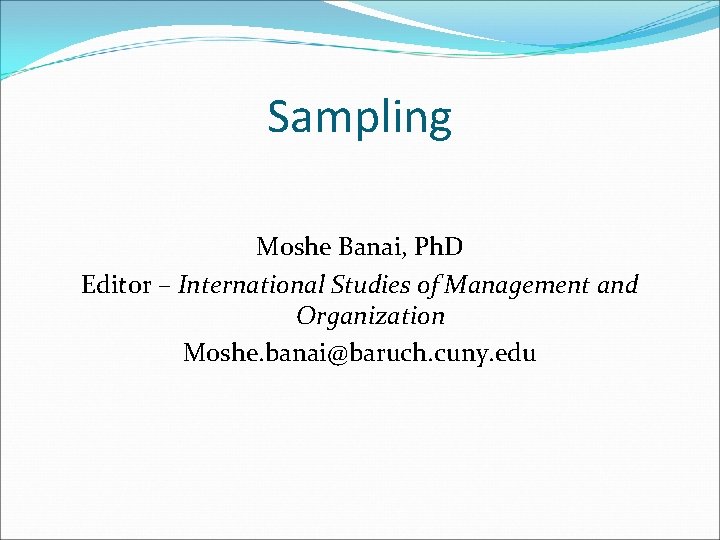 Sampling

Moshe Banai, PhD
Editor – International Studies of Management and Organization
Moshe.banai@baruch.cuny.edu